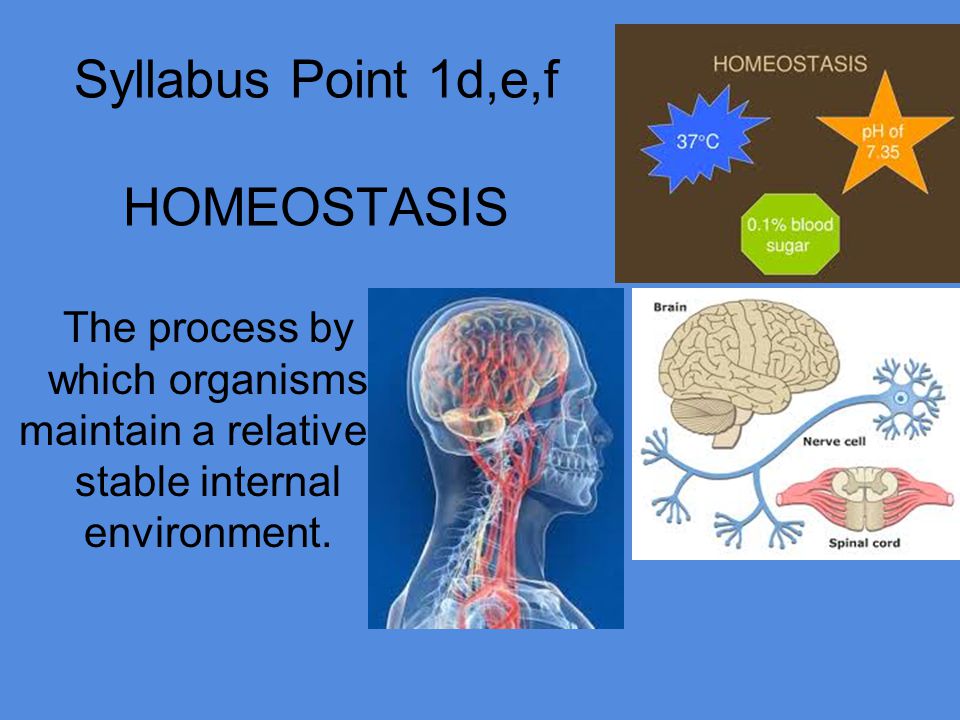 Syllabus Point 1d,e,f

HOMEOSTASIS

The process by which organisms maintain a relative stable internal environment.

HOMEOSTASIS

37°C

pH of 7.35

0.1% blood sugar

Brain

Nerve cell

Spinal cord